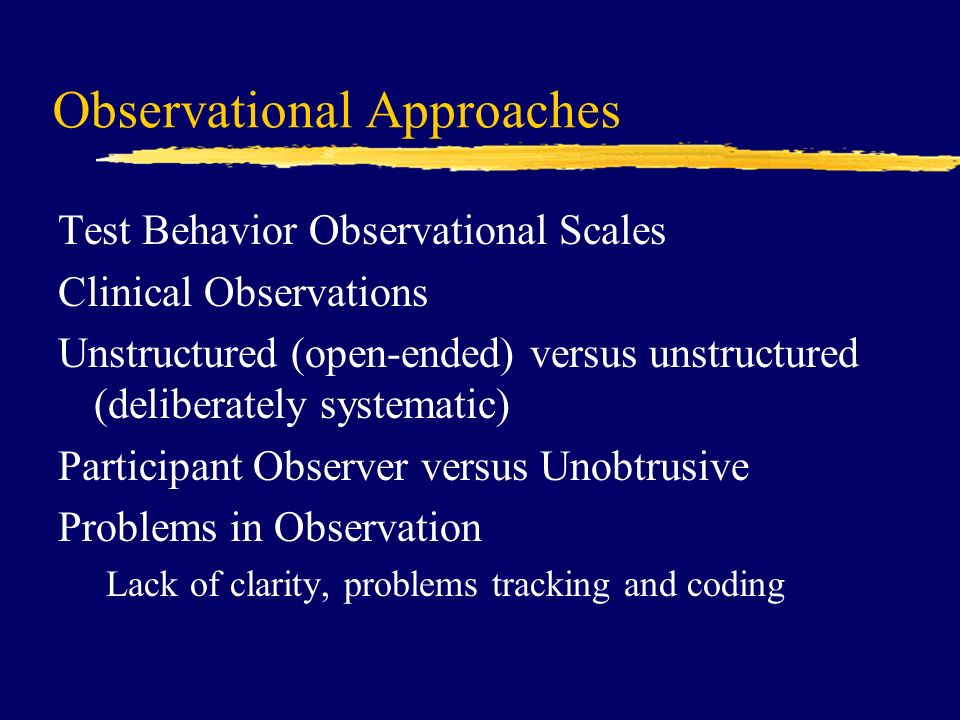 Observational Approaches

Test Behavior Observational Scales

Clinical Observations

Unstructured (open-ended) versus unstructured (deliberately systematic)

Participant Observer versus Unobtrusive

Problems in Observation

Lack of clarity, problems tracking and coding